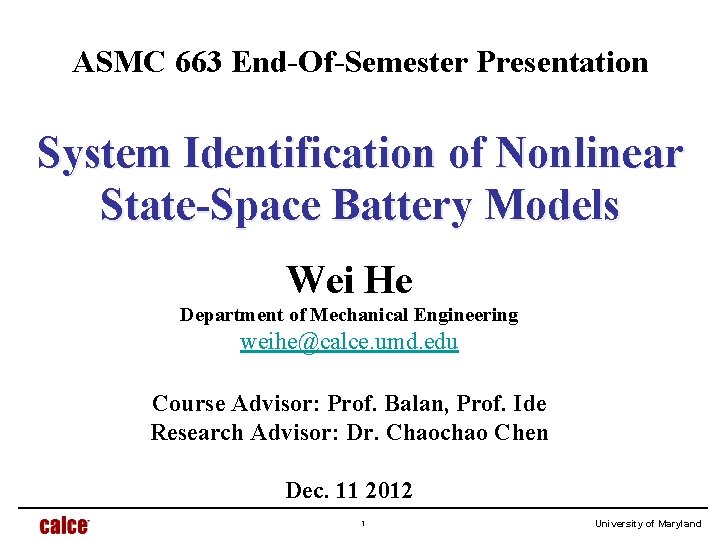 ASMC 663 End-Of-Semester Presentation

System Identification of Nonlinear State-Space Battery Models

Wei He

Department of Mechanical Engineering

weihe@calce.umd.edu

Course Advisor: Prof. Balan, Prof. Ide
Research Advisor: Dr. Chaochao Chen

Dec. 11 2012

calce

1

University of Maryland